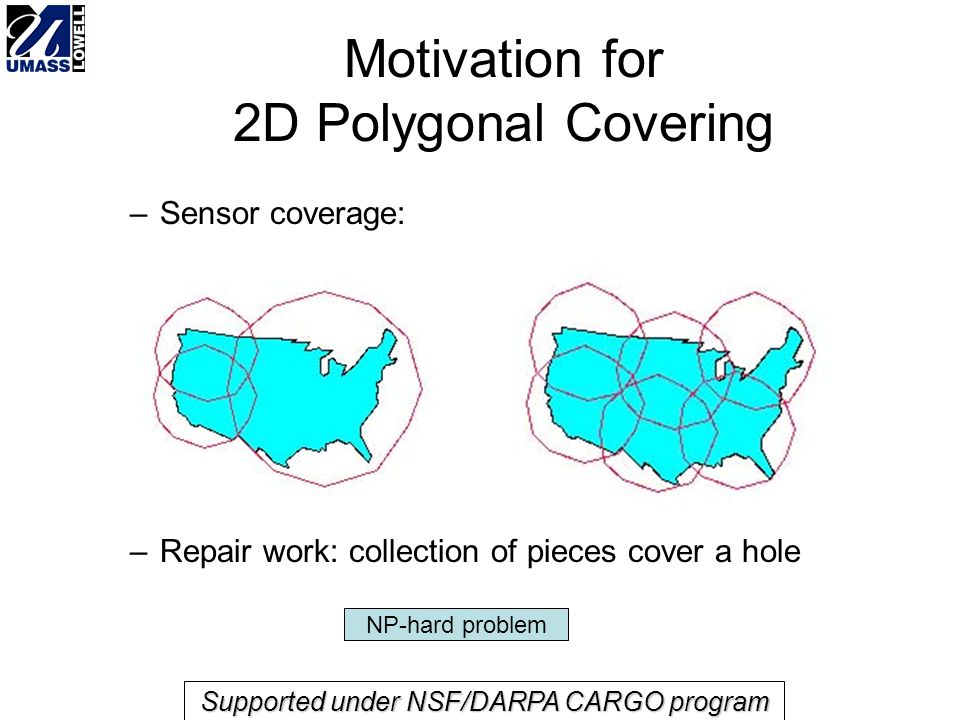 UMASS LOWELL

Motivation for
2D Polygonal Covering

– Sensor coverage:

– Repair work: collection of pieces cover a hole

NP-hard problem

Supported under NSF/DARPA CARGO program